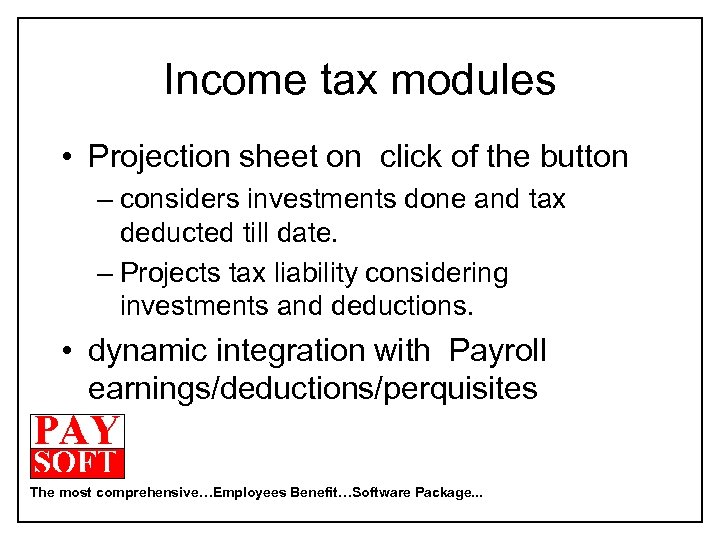 Income tax modules

• Projection sheet on click of the button
– considers investments done and tax deducted till date.
– Projects tax liability considering investments and deductions.
• dynamic integration with Payroll earnings/deductions/perquisites

PAY
SOFT

The most comprehensive…Employees Benefit…Software Package...